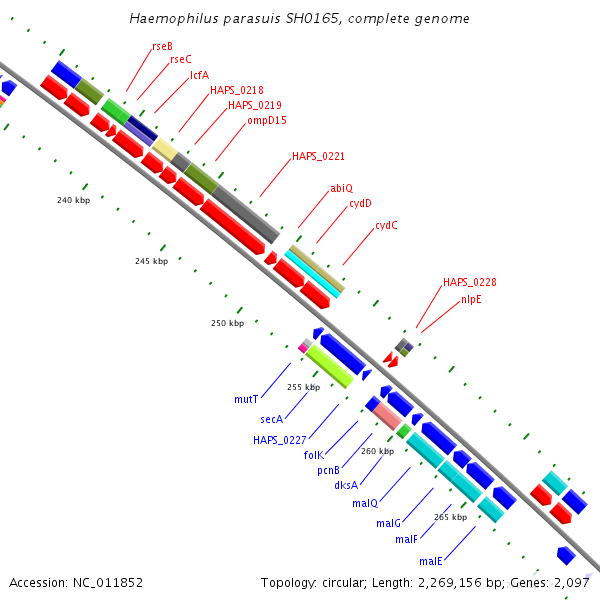 Haemophilus parasuis SH0165, complete genome

rseB
rseC
lcfA
HAPS_0218
HAPS_0219
ompD15
HAPS_0221
abiQ
cydD
cydC
HAPS_0228
nlpE

240 kbp
245 kbp
250 kbp
255 kbp
260 kbp
265 kbp

mutT
secA
HAPS_0227
folK
pcnB
dksA
malQ
malG
malF
malE

Accession: NC_011852

Topology: circular; Length: 2,269,156 bp; Genes: 2,097